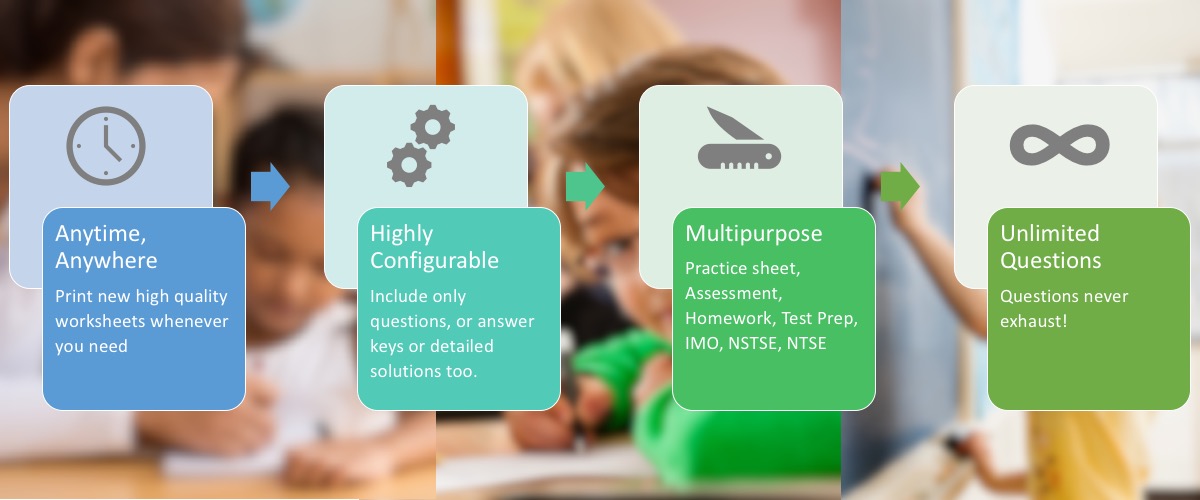 Anytime, Anywhere

Print new high quality worksheets whenever you need

Highly Configurable

Include only questions, or answer keys or detailed solutions too.

Multipurpose

Practice sheet, Assessment, Homework, Test Prep, IMO, NSTSE, NTSE

Unlimited Questions

Questions never exhaust!